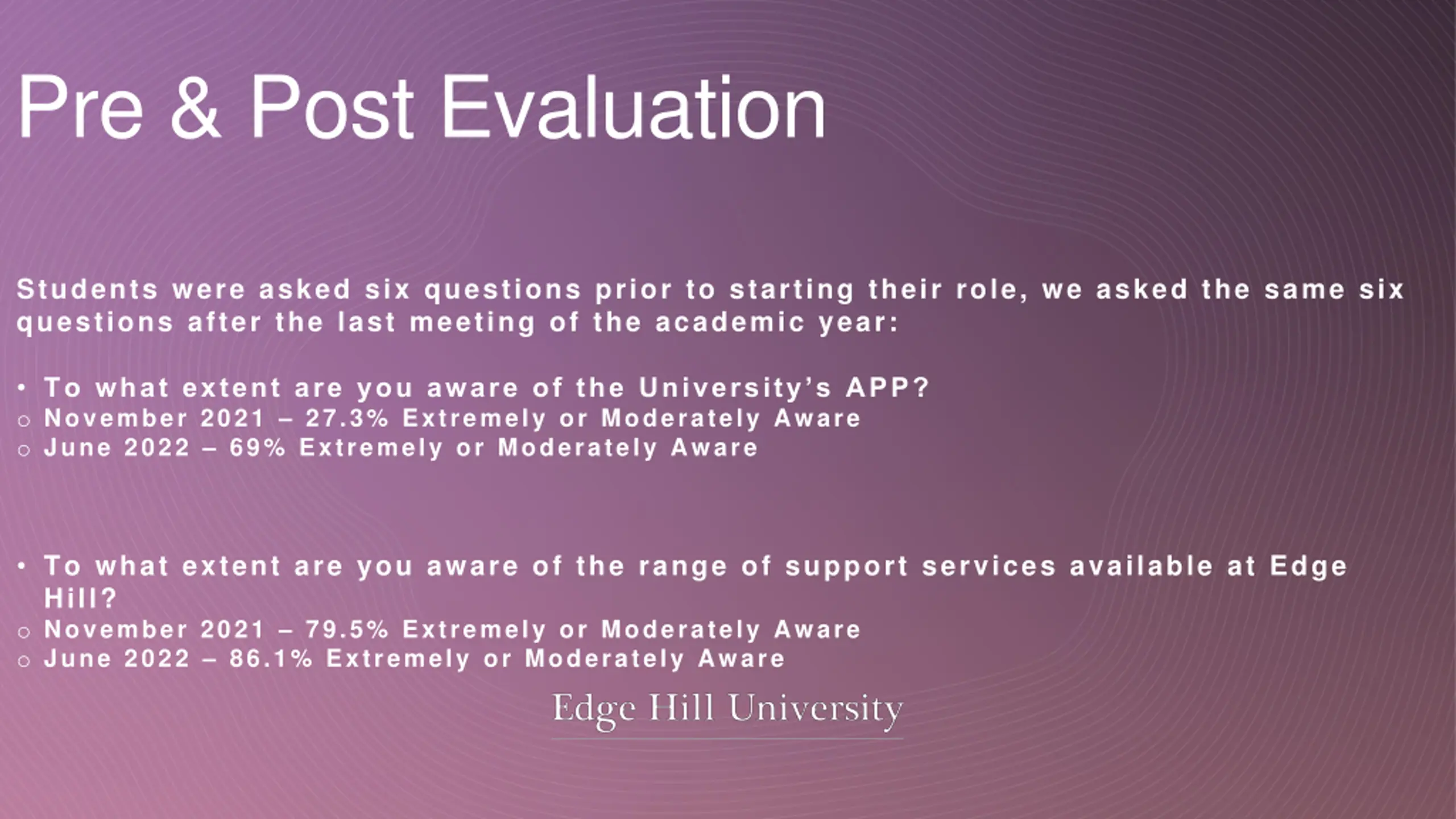 Pre & Post Evaluation

Students were asked six questions prior to starting their role, we asked the same six questions after the last meeting of the academic year:

• To what extent are you aware of the University's APP?
○ November 2021 – 27.3% Extremely or Moderately Aware
○ June 2022 – 69% Extremely or Moderately Aware

• To what extent are you aware of the range of support services available at Edge Hill?
○ November 2021 – 79.5% Extremely or Moderately Aware
○ June 2022 – 86.1% Extremely or Moderately Aware

Edge Hill University